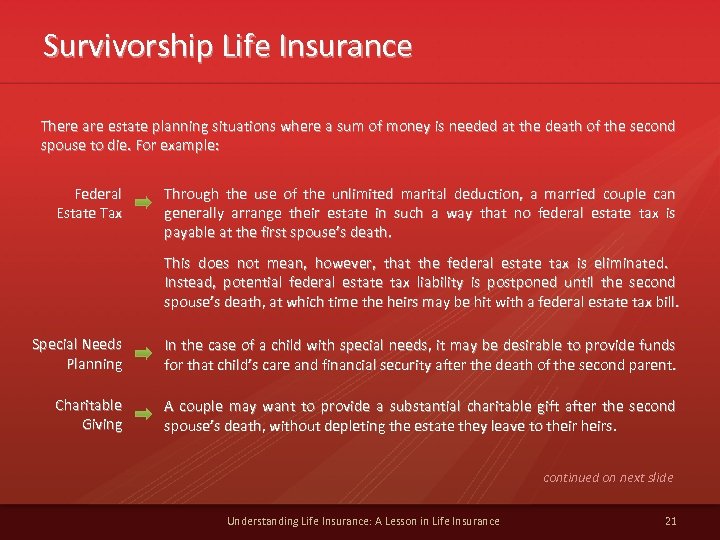 Survivorship Life Insurance

There are estate planning situations where a sum of money is needed at the death of the second spouse to die. For example:

Federal Estate Tax

Through the use of the unlimited marital deduction, a married couple can generally arrange their estate in such a way that no federal estate tax is payable at the first spouse's death.

This does not mean, however, that the federal estate tax is eliminated. Instead, potential federal estate tax liability is postponed until the second spouse's death, at which time the heirs may be hit with a federal estate tax bill.

Special Needs Planning

In the case of a child with special needs, it may be desirable to provide funds for that child's care and financial security after the death of the second parent.

Charitable Giving

A couple may want to provide a substantial charitable gift after the second spouse's death, without depleting the estate they leave to their heirs.

continued on next slide

Understanding Life Insurance: A Lesson in Life Insurance

21